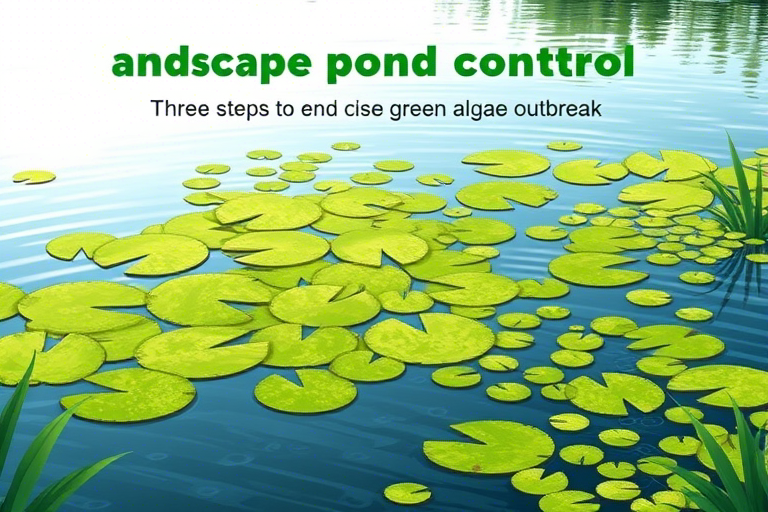 andscape pond conttrol

Three steps to end cise green algae outbreak